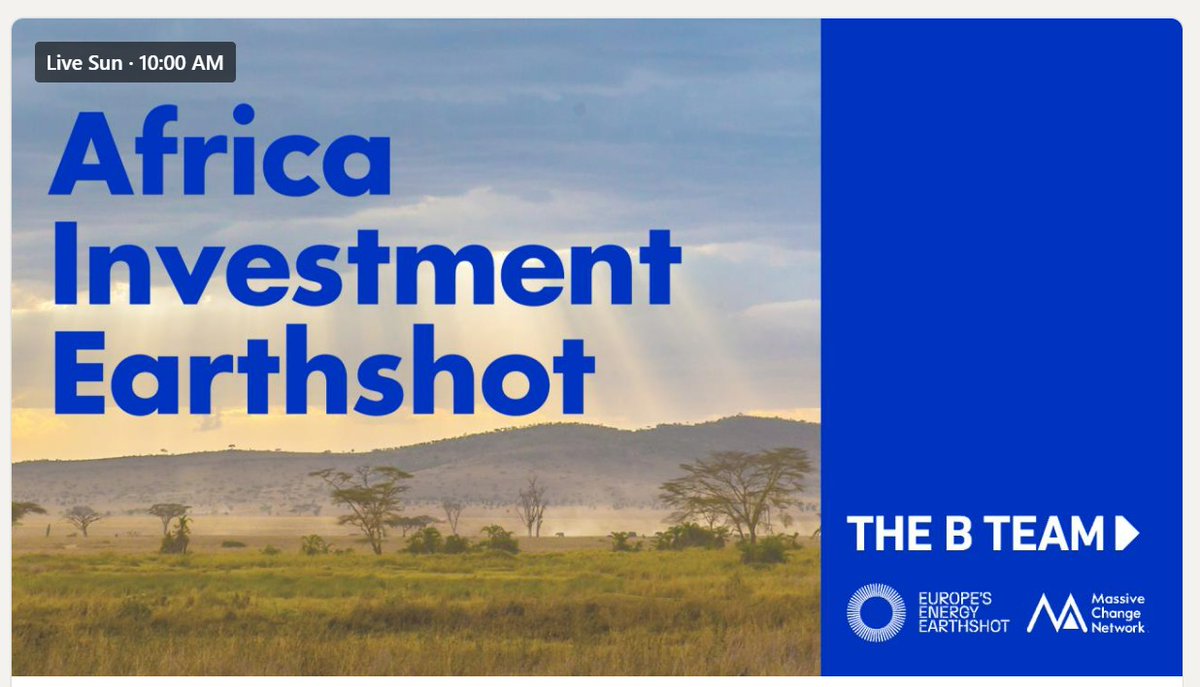 Live Sun · 10:00 AM

Africa Investment Earthshot

THE B TEAM

EUROPE'S ENERGY EARTHSHOT

Massive Change Network